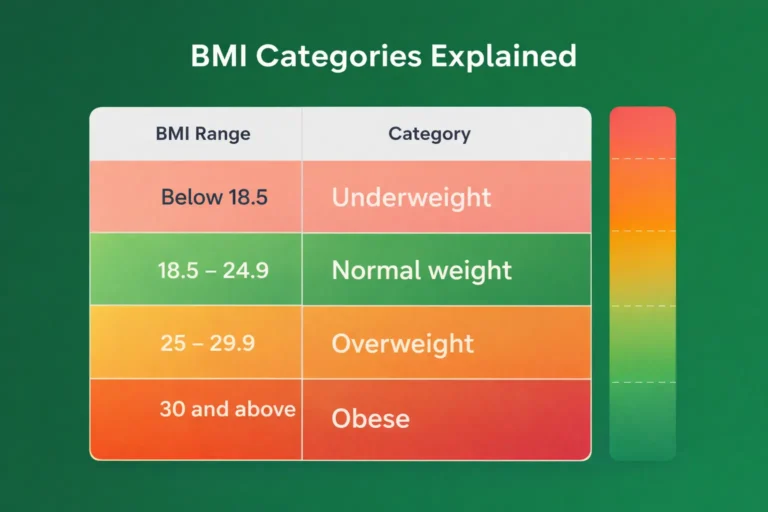 BMI Categories Explained

| BMI Range | Category |
|---|---|
| Below 18.5 | Underweight |
| 18.5 – 24.9 | Normal weight |
| 25 – 29.9 | Overweight |
| 30 and above | Obese |